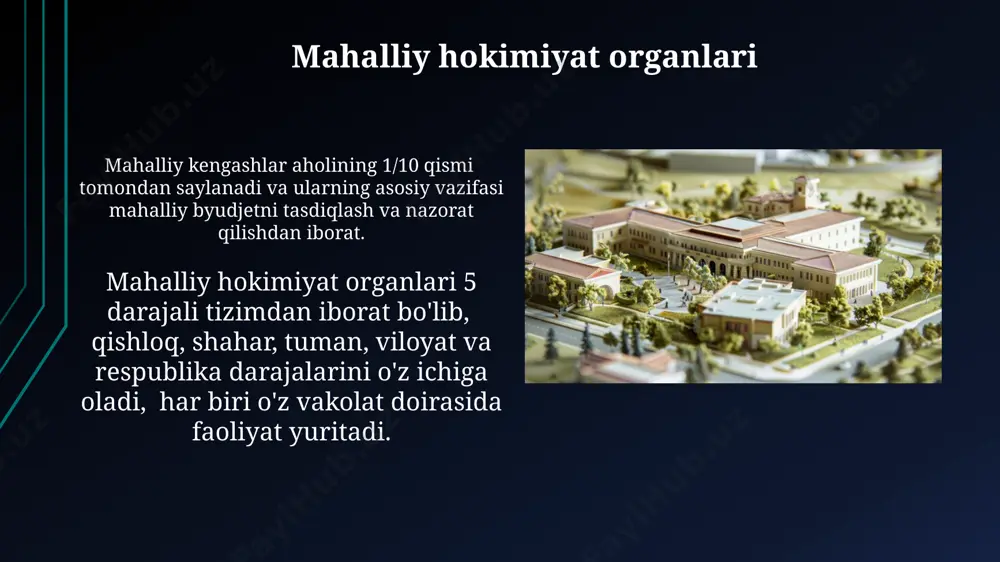 Mahalliy hokimiyat organlari

Mahalliy kengashlar aholining 1/10 qismi tomondan saylanadi va ularning asosiy vazifasi mahalliy byudjetni tasdiqlash va nazorat qilishdan iborat.

Mahalliy hokimiyat organlari 5 darajali tizimdan iborat bo'lib, qishloq, shahar, tuman, viloyat va respublika darajalarini o'z ichiga oladi, har biri o'z vakolat doirasida faoliyat yuritadi.